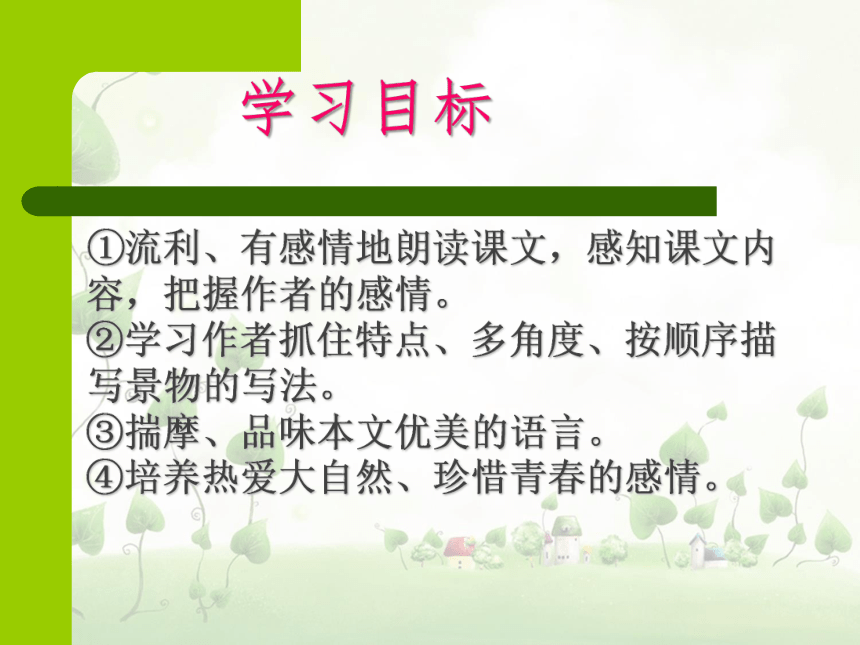 学习目标

①流利、有感情地朗读课文，感知课文内容，把握作者的感情。
②学习作者抓住特点、多角度、按顺序描写景物的写法。
③揣摩、品味本文优美的语言。
④培养热爱大自然、珍惜青春的感情。